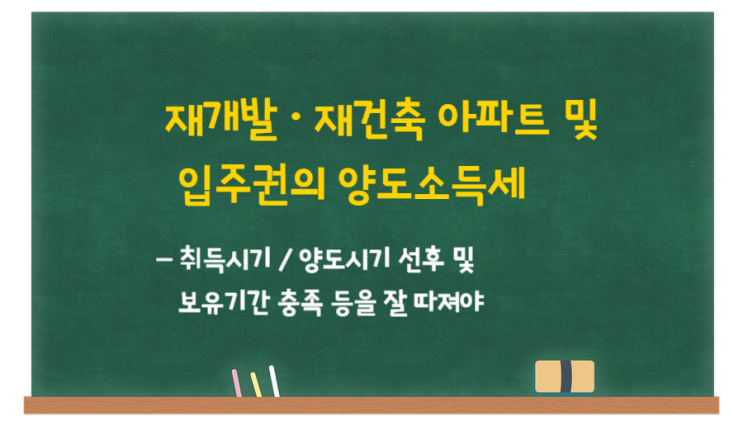 재개발 · 재건축 아파트 및 입주권의 양도소득세

– 취득시기 / 양도시기 선후 및 보유기간 충족 등을 잘 따져야